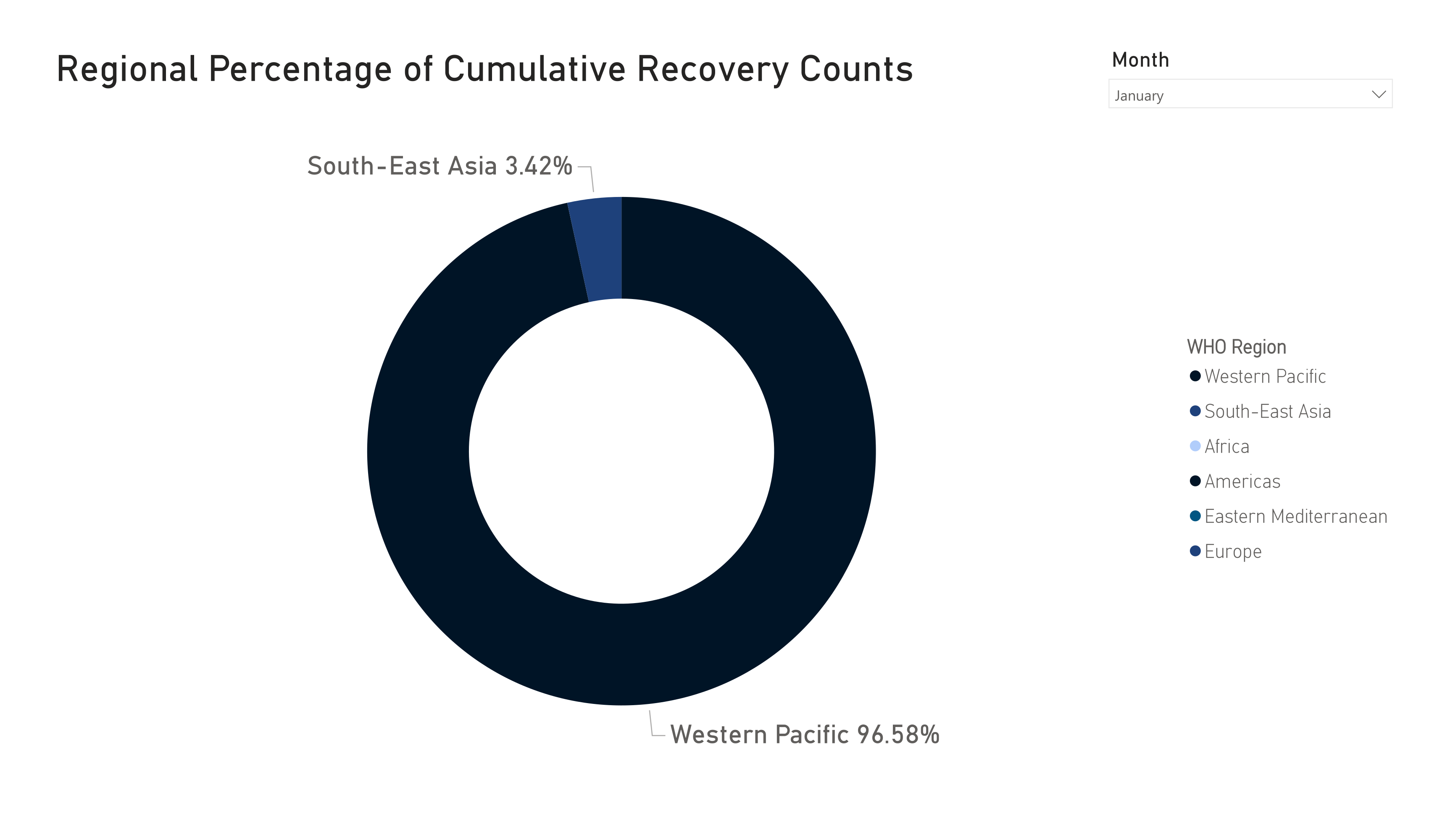 Regional Percentage of Cumulative Recovery Counts

Month
January

South-East Asia 3.42%

Western Pacific 96.58%

WHO Region
Western Pacific
South-East Asia
Africa
Americas
Eastern Mediterranean
Europe